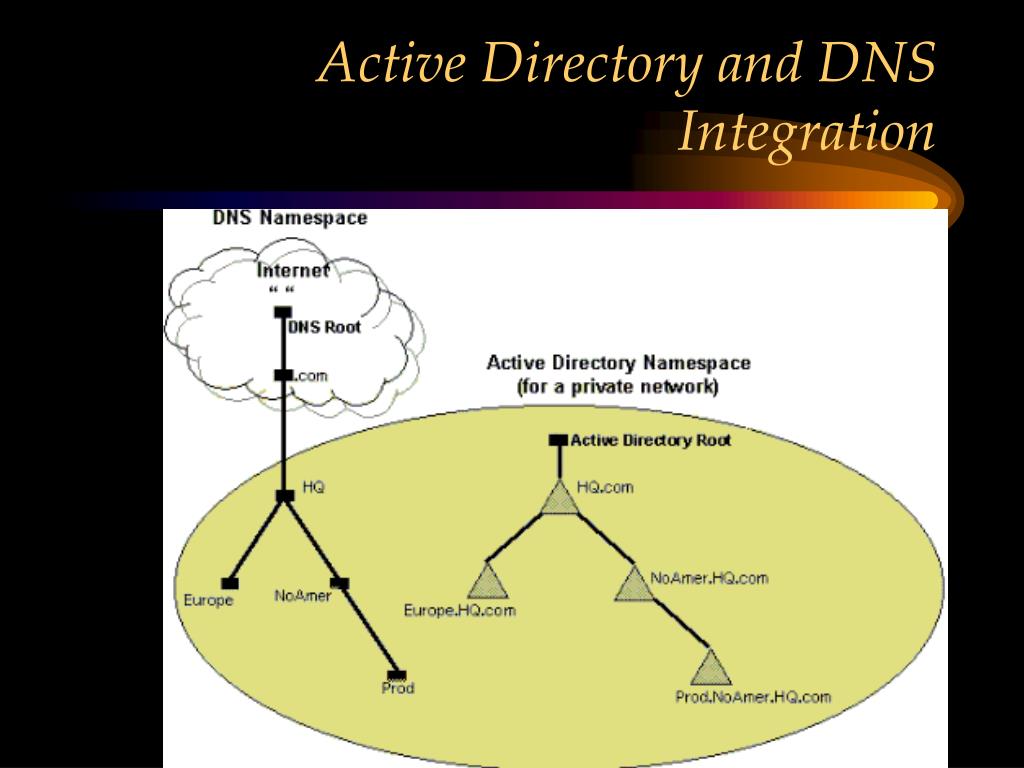 Active Directory and DNS Integration

DNS Namespace

Internet
" "

DNS Root

.com

HQ

Europe

NoAmer

Prod

Active Directory Namespace
(for a private network)

Active Directory Root

HQ.com

Europe.HQ.com

NoAmer.HQ.com

Prod.NoAmer.HQ.com